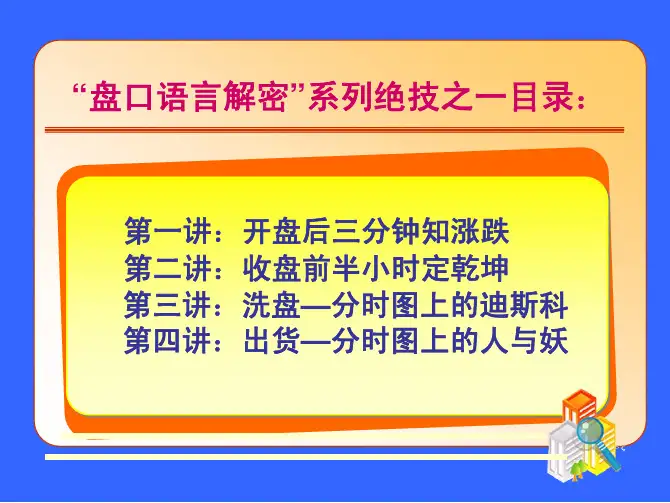 “盘口语言解密”系列绝技之一目录：

第一讲：开盘后三分钟知涨跌
第二讲：收盘前半小时定乾坤
第三讲：洗盘—分时图上的迪斯科
第四讲：出货—分时图上的人与妖